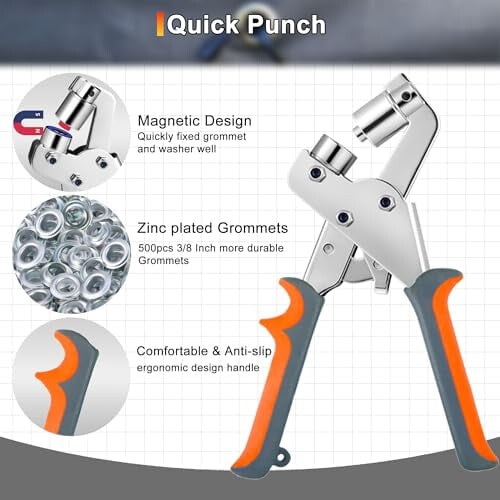 Quick Punch

Magnetic Design
Quickly fixed grommet and washer well

Zinc plated Grommets
500pcs 3/8 Inch more durable Grommets

Comfortable & Anti-slip
ergonomic design handle